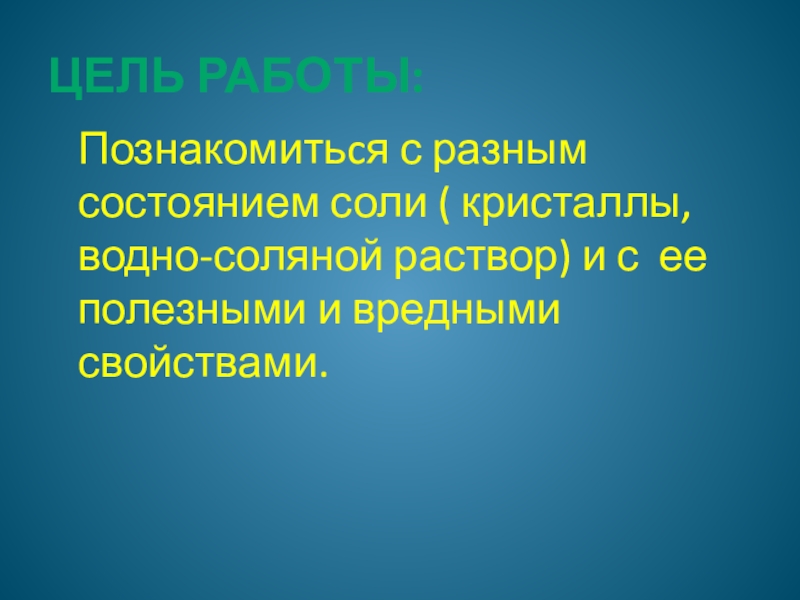 ЦЕЛЬ РАБОТЫ:

Познакомиться с разным состоянием соли ( кристаллы, водно-соляной раствор) и с ее полезными и вредными свойствами.